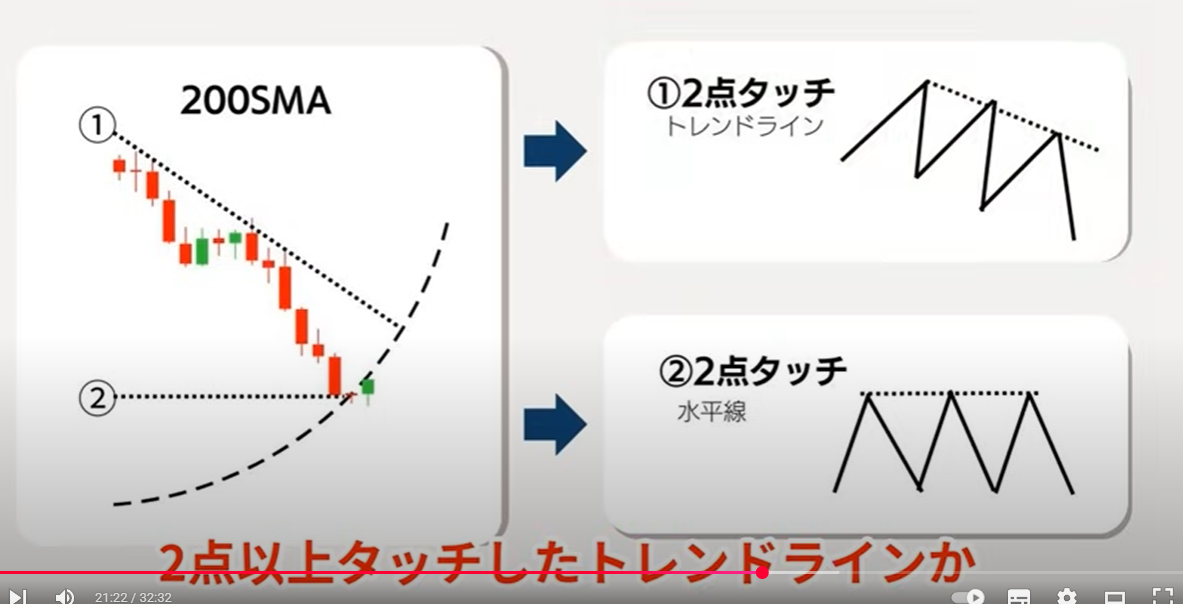 200SMA

①

②

①2点タッチ
トレンドライン

②2点タッチ
水平線

2点以上タッチしたトレンドラインか

21:22 / 32:32